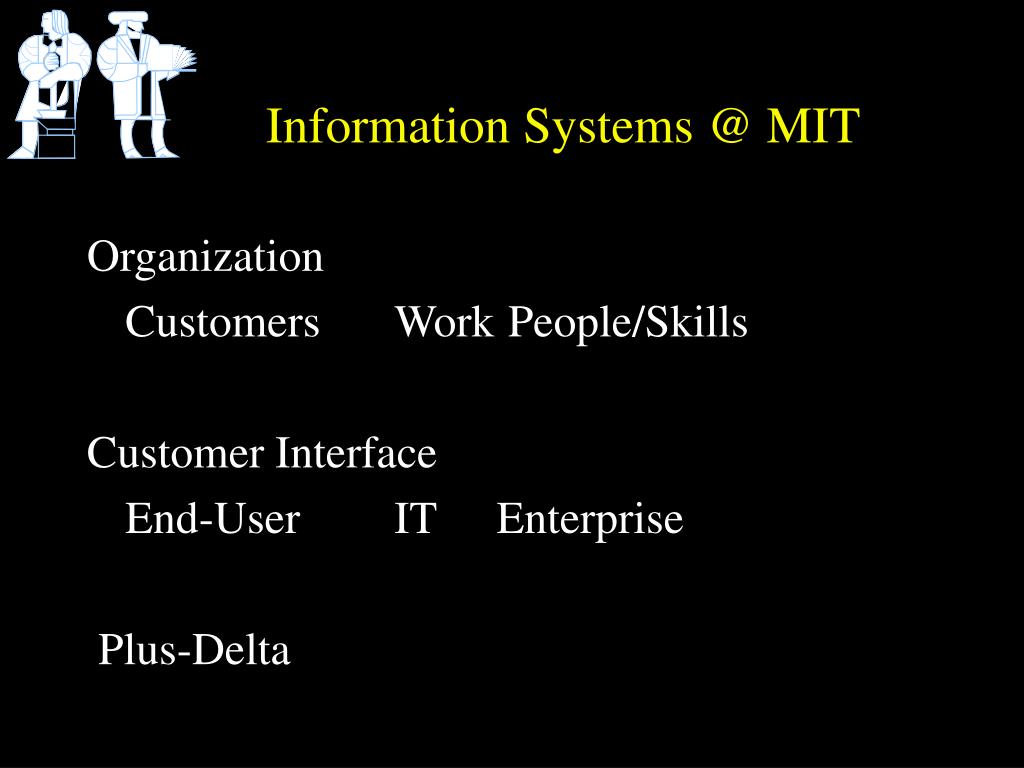 Information Systems @ MIT

Organization

Customers Work People/Skills

Customer Interface

End-User IT Enterprise

Plus-Delta